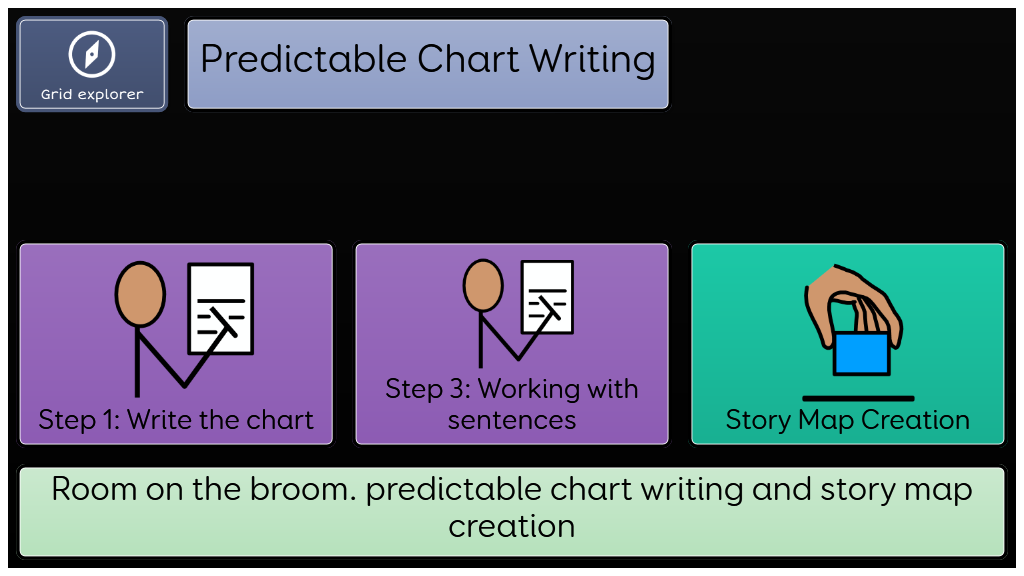 Grid explorer

Predictable Chart Writing

Step 1: Write the chart

Step 3: Working with sentences

Story Map Creation

Room on the broom. predictable chart writing and story map creation